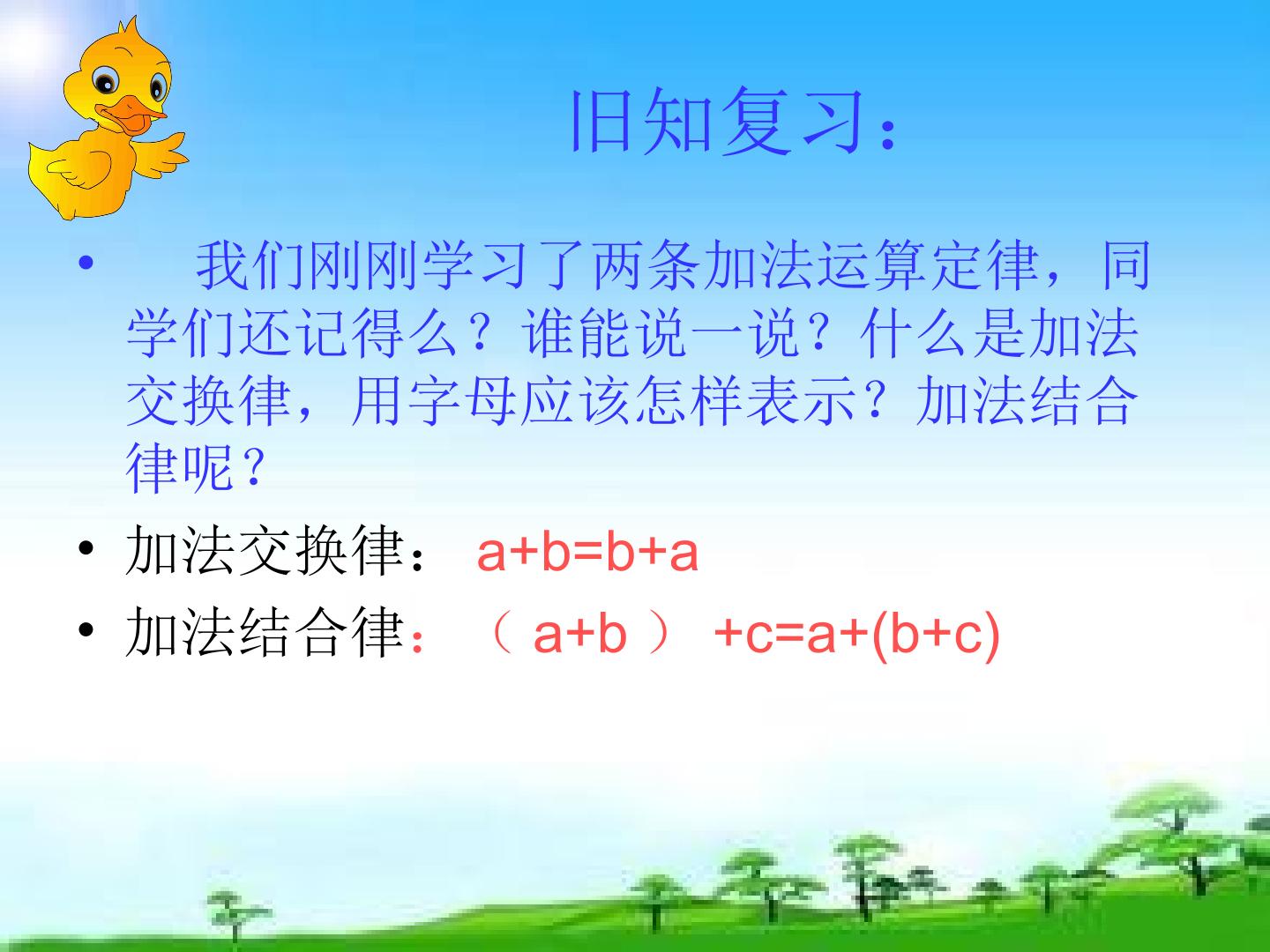 旧知复习：

• 我们刚刚学习了两条加法运算定律，同学们还记得么？谁能说一说？什么是加法交换律，用字母应该怎样表示？加法结合律呢？

• 加法交换律： $a+b=b+a$

• 加法结合律： $(a+b)+c=a+(b+c)$